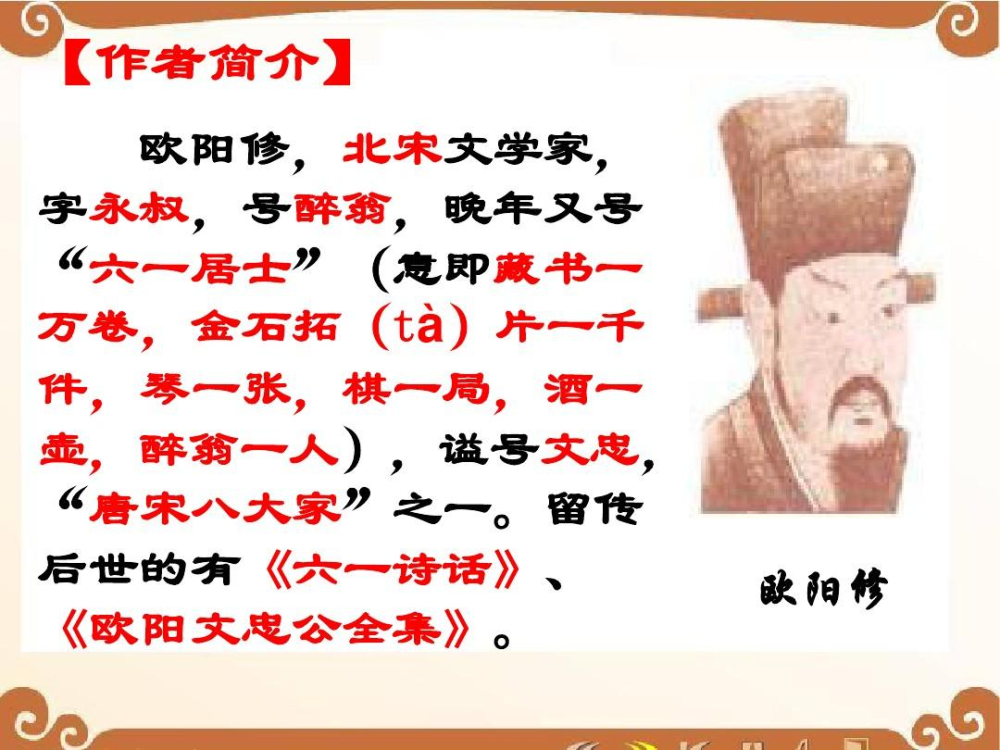 【作者简介】

欧阳修，北宋文学家，字永叔，号醉翁，晚年又号“六一居士”（意即藏书一万卷，金石拓（tà）片一千件，琴一张，棋一局，酒一壶，醉翁一人），谥号文忠，“唐宋八大家”之一。留传后世的有《六一诗话》、《欧阳文忠公全集》。

欧阳修